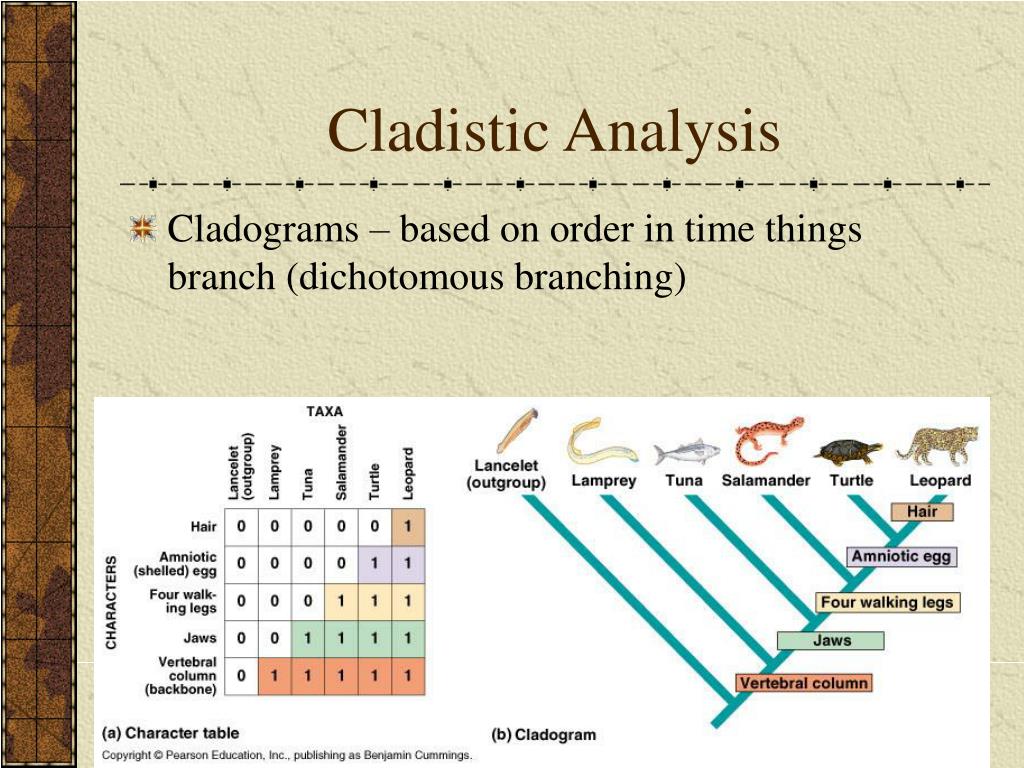 Cladistic Analysis

Cladograms – based on order in time things branch (dichotomous branching)

TAXA

CHARACTERS

| | Lancelet (outgroup) | Lamprey | Tuna | Salamander | Turtle | Leopard |
|---|---|---|---|---|---|---|
| Hair | 0 | 0 | 0 | 0 | 0 | 1 |
| Amniotic (shelled) egg | 0 | 0 | 0 | 0 | 1 | 1 |
| Four walking legs | 0 | 0 | 0 | 1 | 1 | 1 |
| Jaws | 0 | 0 | 1 | 1 | 1 | 1 |
| Vertebral column (backbone) | 0 | 1 | 1 | 1 | 1 | 1 |

(a) Character table

Lancelet (outgroup) Lamprey Tuna Salamander Turtle Leopard

Hair

Amniotic egg

Four walking legs

Jaws

Vertebral column

(b) Cladogram

Copyright © Pearson Education, Inc., publishing as Benjamin Cummings.